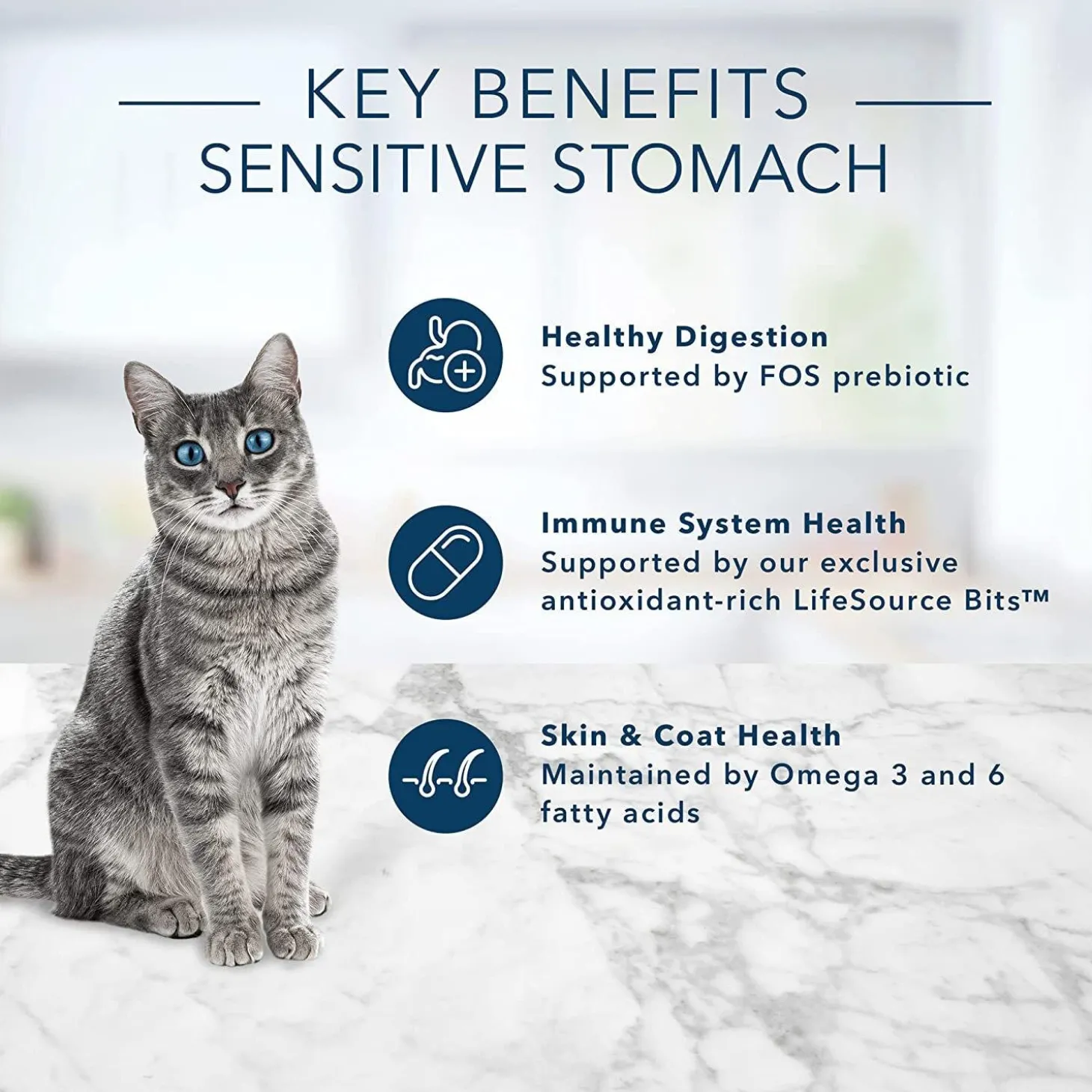 KEY BENEFITS
SENSITIVE STOMACH

Healthy Digestion
Supported by FOS prebiotic

Immune System Health
Supported by our exclusive antioxidant-rich LifeSource Bits™

Skin & Coat Health
Maintained by Omega 3 and 6 fatty acids